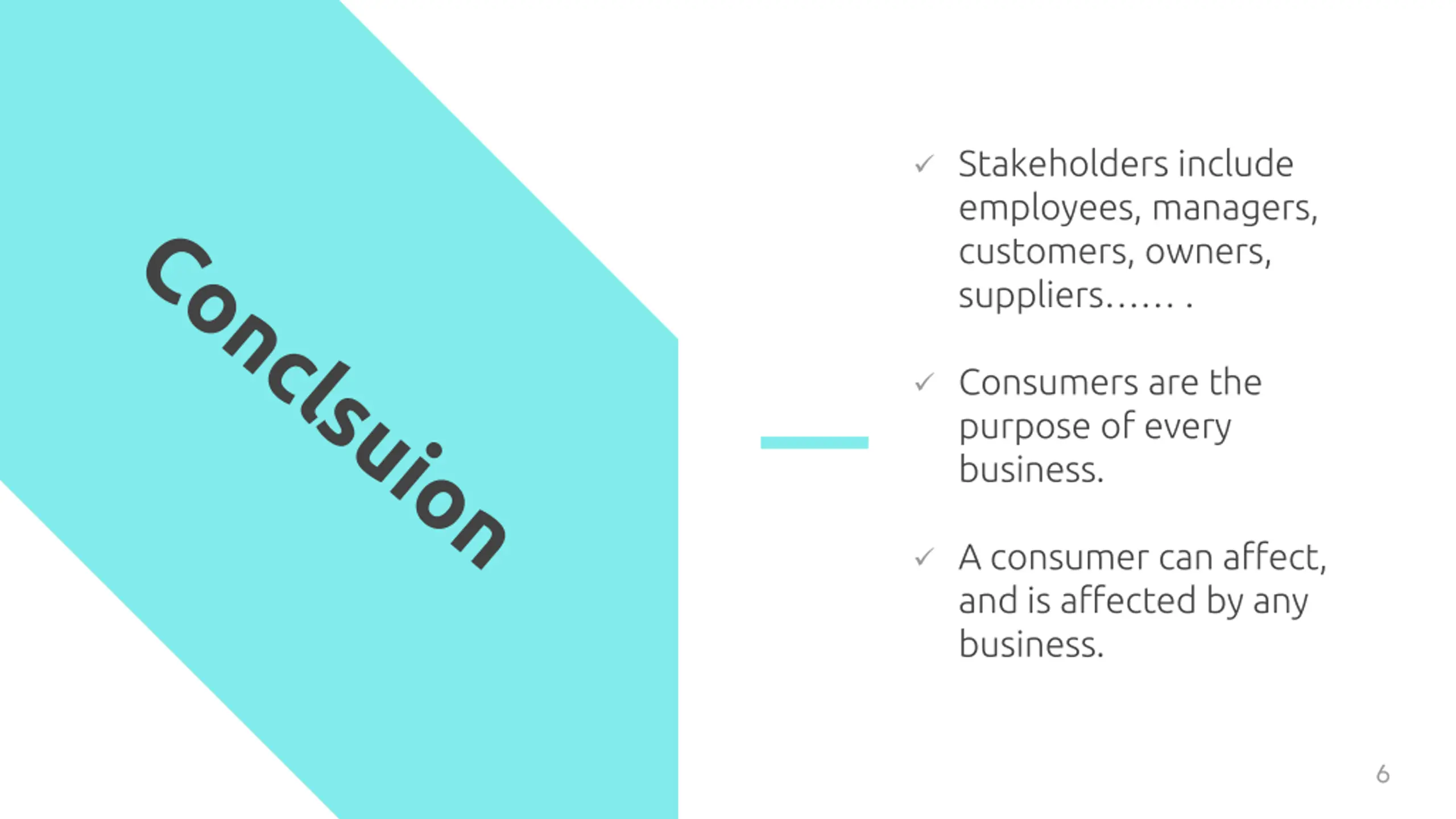 Conclsuion

✓ Stakeholders include employees, managers, customers, owners, suppliers…… .

✓ Consumers are the purpose of every business.

✓ A consumer can affect, and is affected by any business.

6